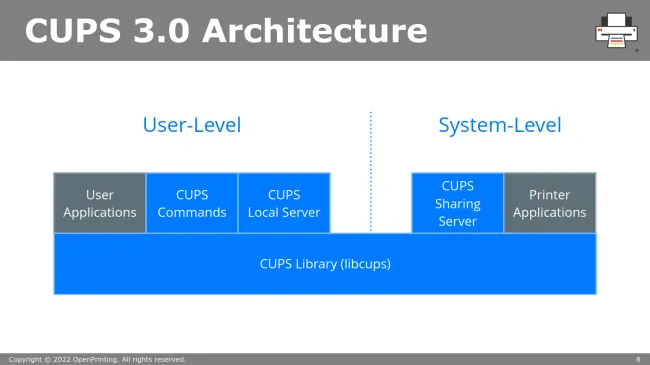 CUPS 3.0 Architecture

User-Level

System-Level

User Applications

CUPS Commands

CUPS Local Server

CUPS Sharing Server

Printer Applications

CUPS Library (libcups)

Copyright © 2022 OpenPrinting. All rights reserved.

8